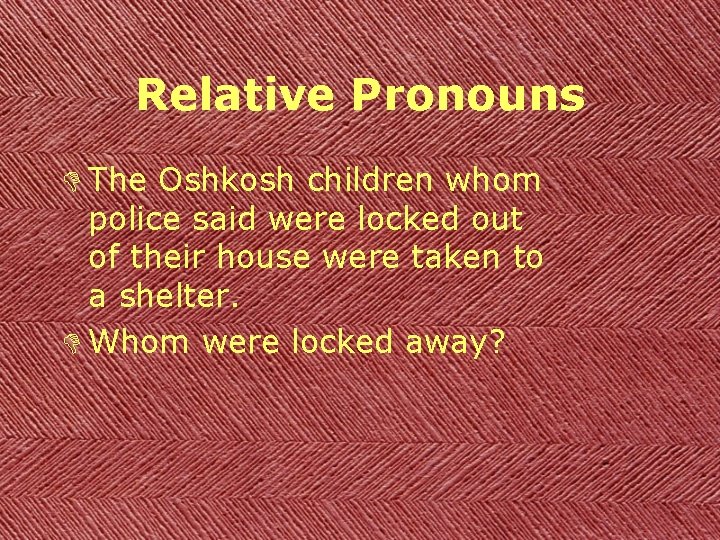 Relative Pronouns

The Oshkosh children whom police said were locked out of their house were taken to a shelter.

Whom were locked away?